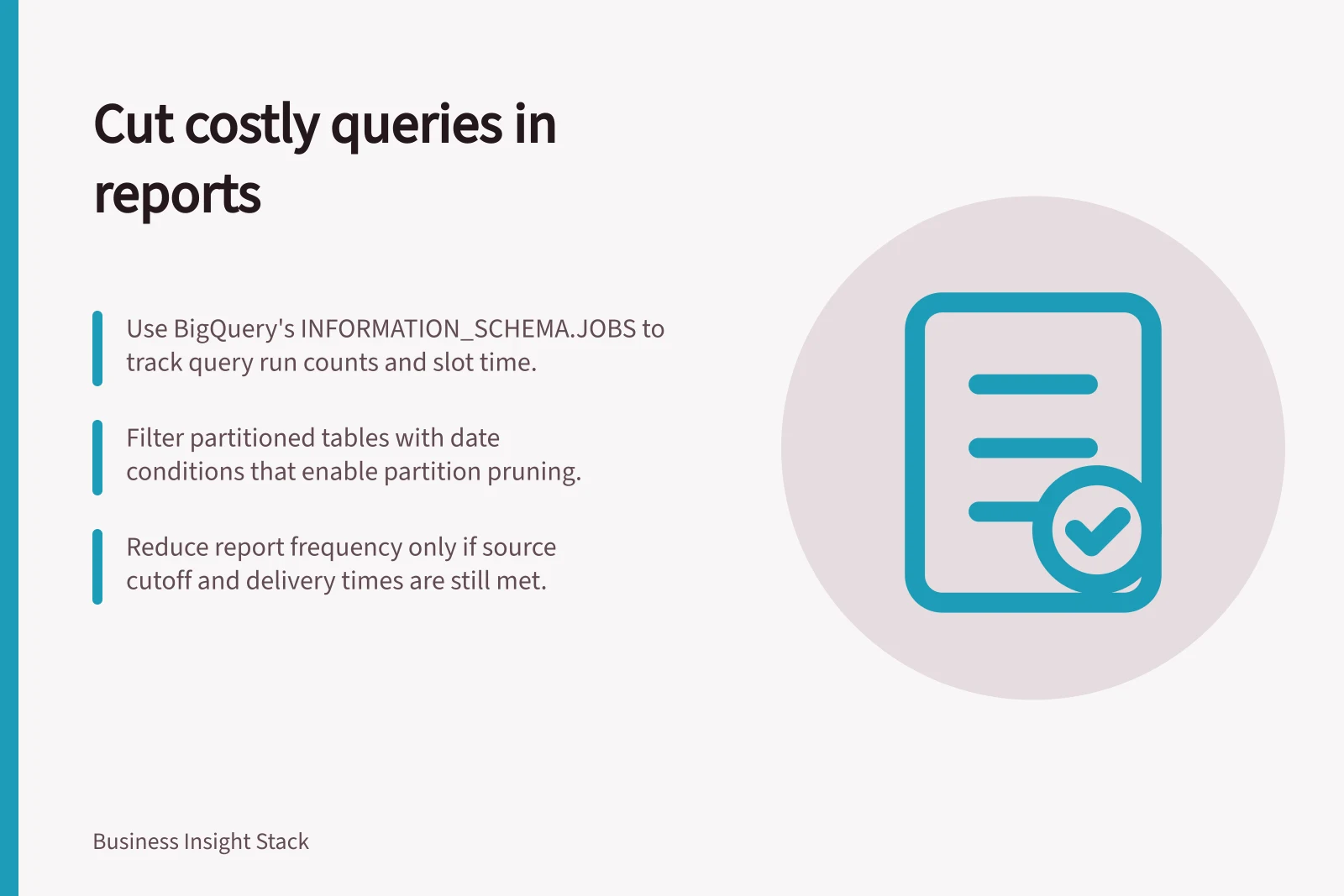 Cut costly queries in reports

Use BigQuery's INFORMATION_SCHEMA.JOBS to track query run counts and slot time.

Filter partitioned tables with date conditions that enable partition pruning.

Reduce report frequency only if source cutoff and delivery times are still met.

Business Insight Stack